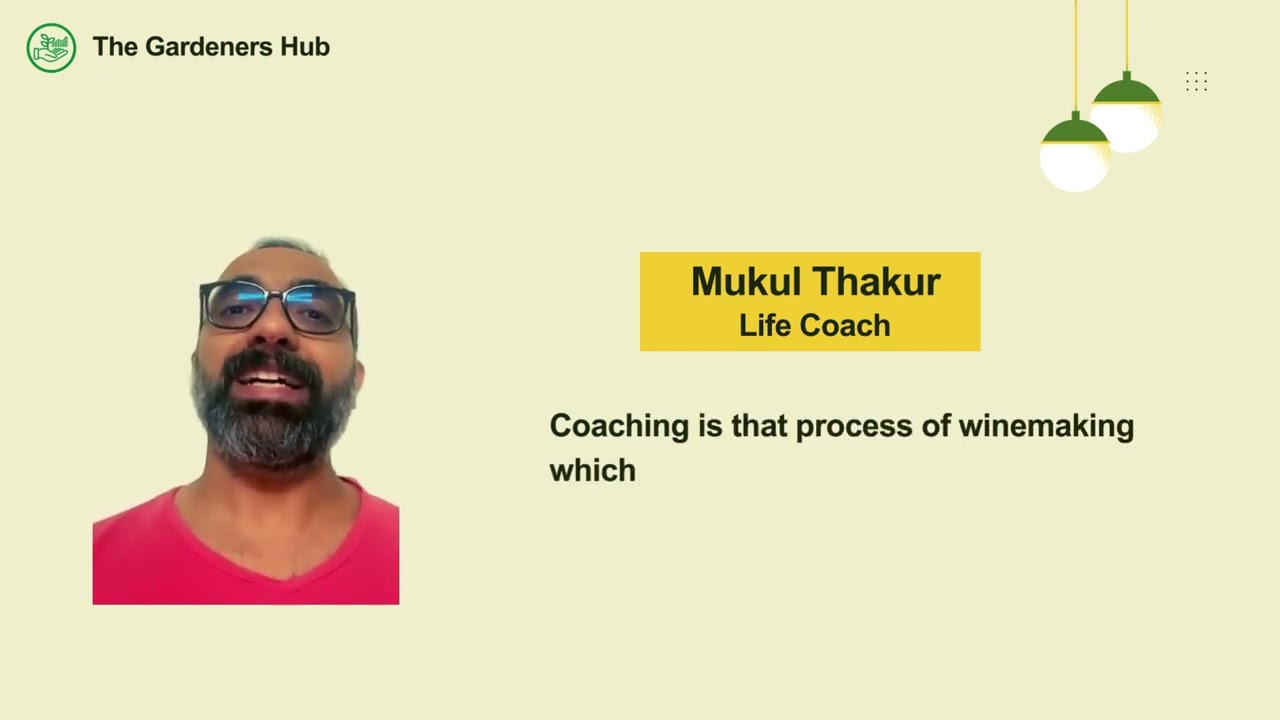 The Gardeners Hub

Mukul Thakur
Life Coach

Coaching is that process of winemaking which